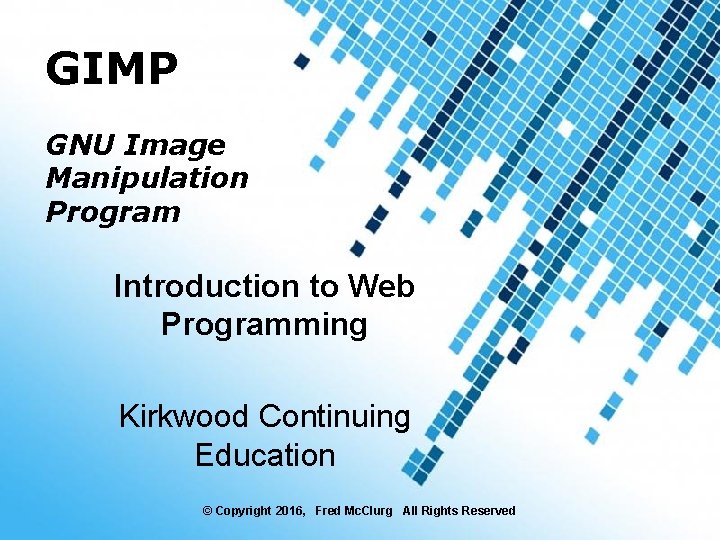 GIMP

GNU Image Manipulation Program

Introduction to Web Programming

Kirkwood Continuing Education

© Copyright 2016, Fred McClurg All Rights Reserved